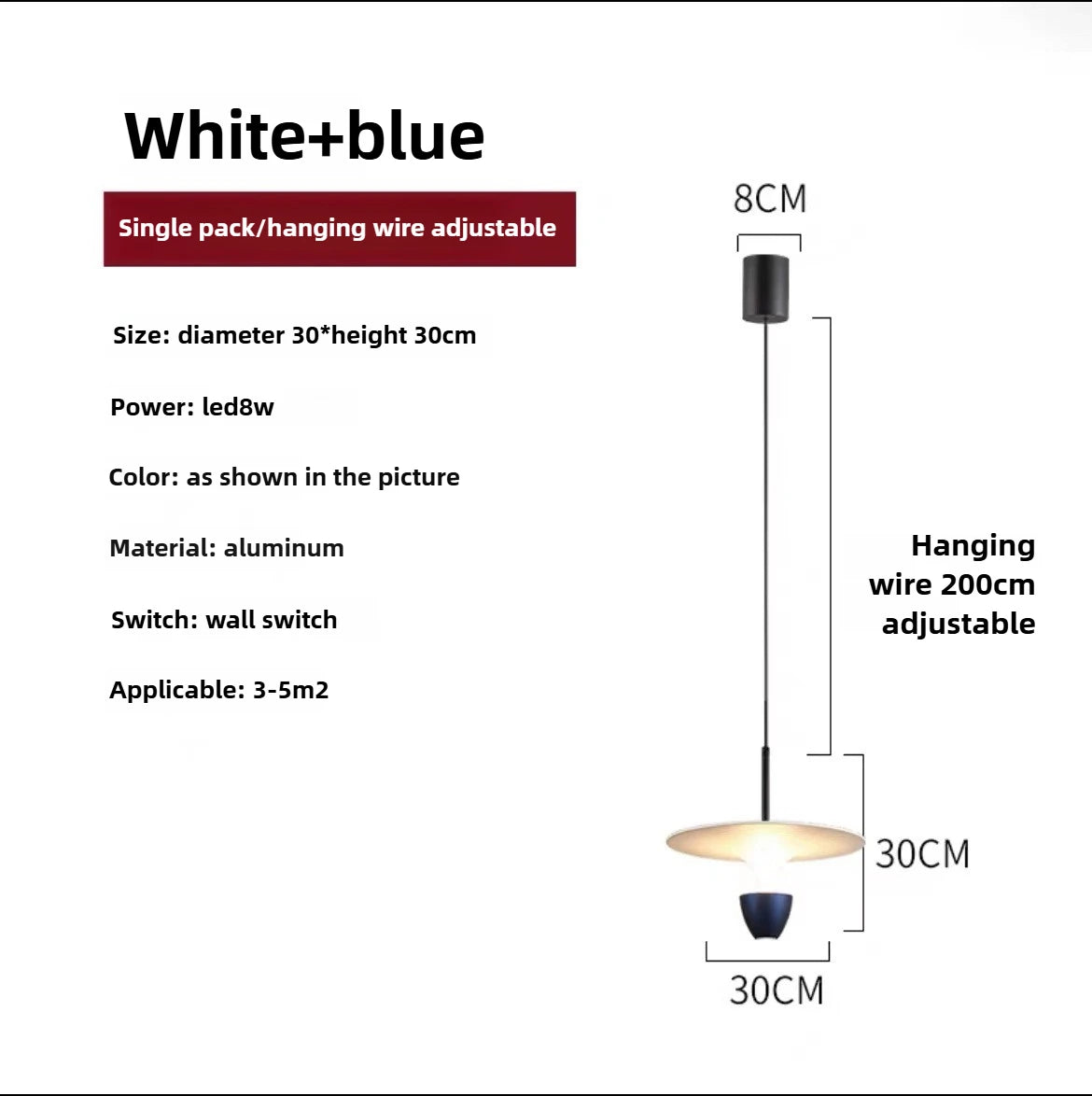 White+blue

Single pack/hanging wire adjustable

Size: diameter 30*height 30cm

Power: led8w

Color: as shown in the picture

Material: aluminum

Switch: wall switch

Applicable: 3-5m2

8CM

Hanging wire 200cm adjustable

30CM

30CM